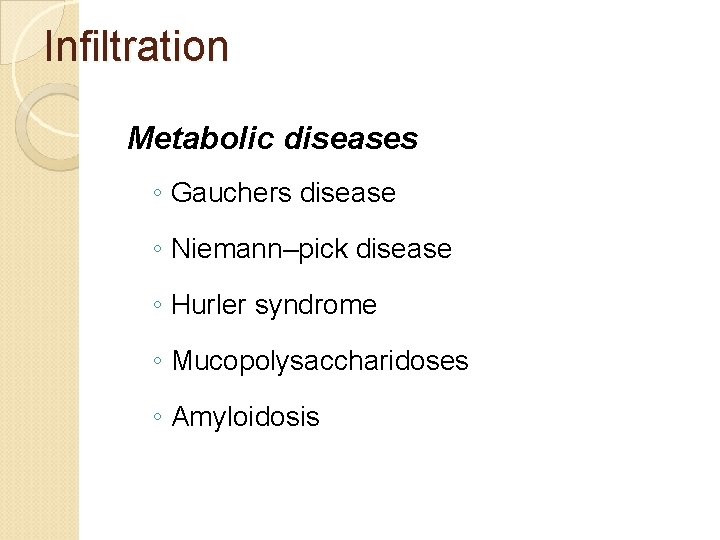 Infiltration

Metabolic diseases

◦ Gauchers disease

◦ Niemann–pick disease

◦ Hurler syndrome

◦ Mucopolysaccharidoses

◦ Amyloidosis